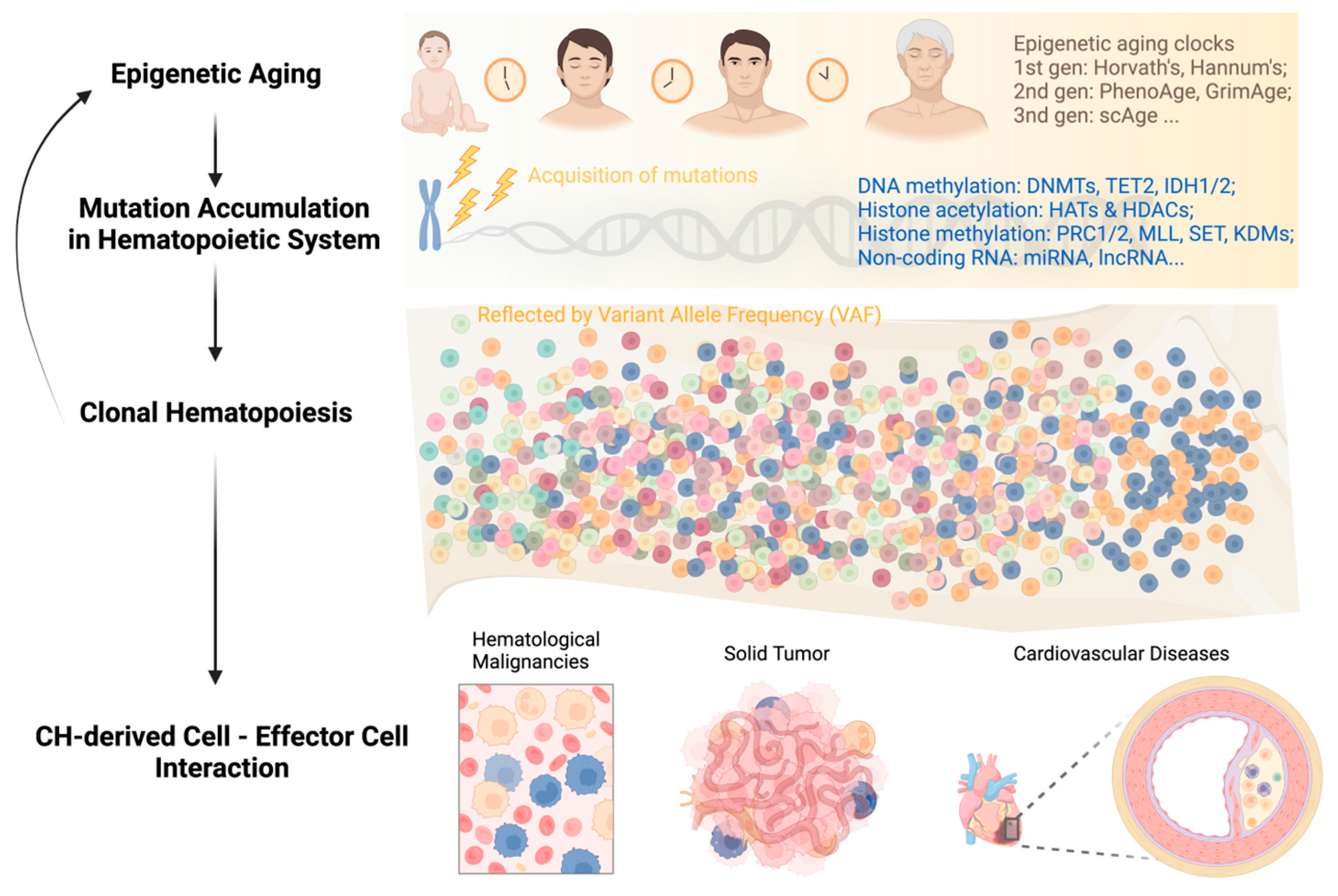 Epigenetic Aging

Mutation Accumulation in Hematopoietic System

Clonal Hematopoiesis

CH-derived Cell - Effector Cell Interaction

Epigenetic aging clocks
1st gen: Horvath's, Hannum's;
2nd gen: PhenoAge, GrimAge;
3nd gen: scAge ...

Acquisition of mutations

DNA methylation: DNMTs, TET2, IDH1/2;
Histone acetylation: HATs & HDACs;
Histone methylation: PRC1/2, MLL, SET, KDMs;
Non-coding RNA: miRNA, lncRNA...

Reflected by Variant Allele Frequency (VAF)

Hematological Malignancies

Solid Tumor

Cardiovascular Diseases